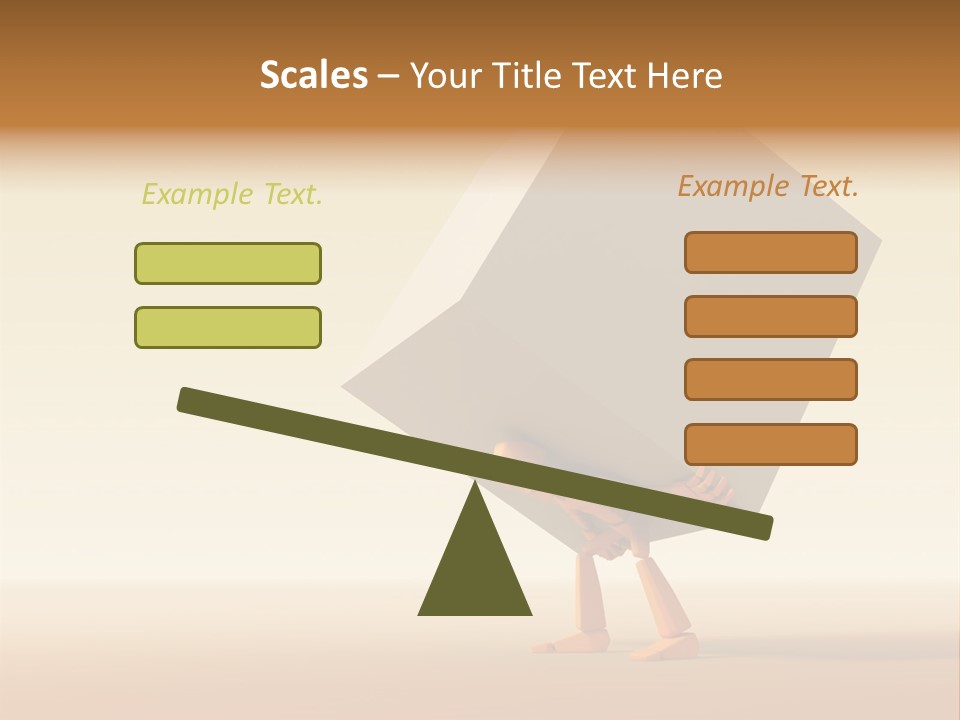 Scales – Your Title Text Here

Example Text.

Example Text.